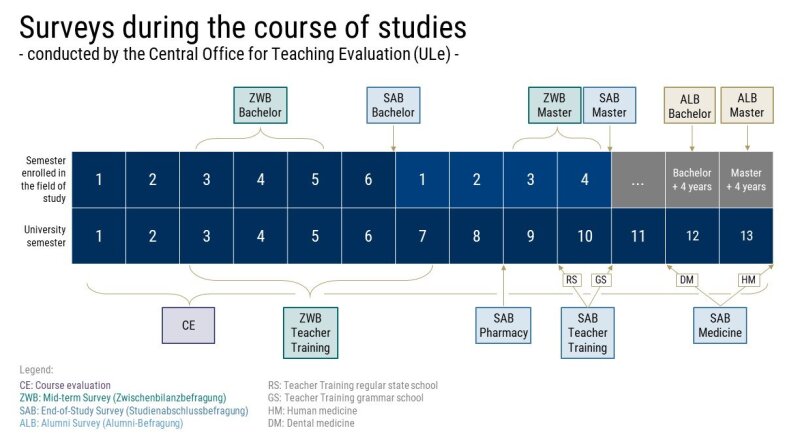 Surveys during the course of studies
- conducted by the Central Office for Teaching Evaluation (ULe) -

ZWB Bachelor

SAB Bachelor

ZWB Master

SAB Master

ALB Bachelor

ALB Master

| Semester enrolled in the field of study | 1 | 2 | 3 | 4 | 5 | 6 | 1 | 2 | 3 | 4 | ... | Bachelor + 4 years | Master + 4 years |
|---|---|---|---|---|---|---|---|---|---|---|---|---|---|
| University semester | 1 | 2 | 3 | 4 | 5 | 6 | 7 | 8 | 9 | 10 | 11 | 12 | 13 |

RS GS

DM HM

CE

ZWB Teacher Training

SAB Pharmacy

SAB Teacher Training

SAB Medicine

Legend:
CE: Course evaluation
ZWB: Mid-term Survey (Zwischenbilanzbefragung)
SAB: End-of-Study Survey (Studienabschlussbefragung)
ALB: Alumni Survey (Alumni-Befragung)

RS: Teacher Training regular state school
GS: Teacher Training grammar school
HM: Human medicine
DM: Dental medicine